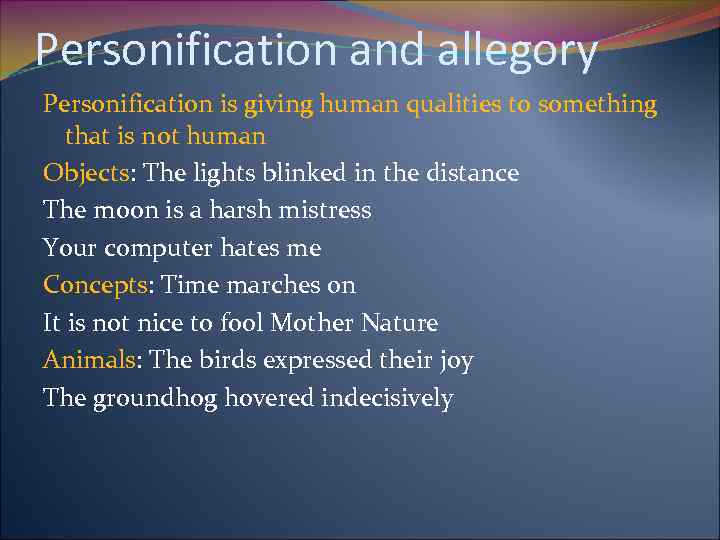 Personification and allegory

Personification is giving human qualities to something that is not human

Objects: The lights blinked in the distance

The moon is a harsh mistress

Your computer hates me

Concepts: Time marches on

It is not nice to fool Mother Nature

Animals: The birds expressed their joy

The groundhog hovered indecisively